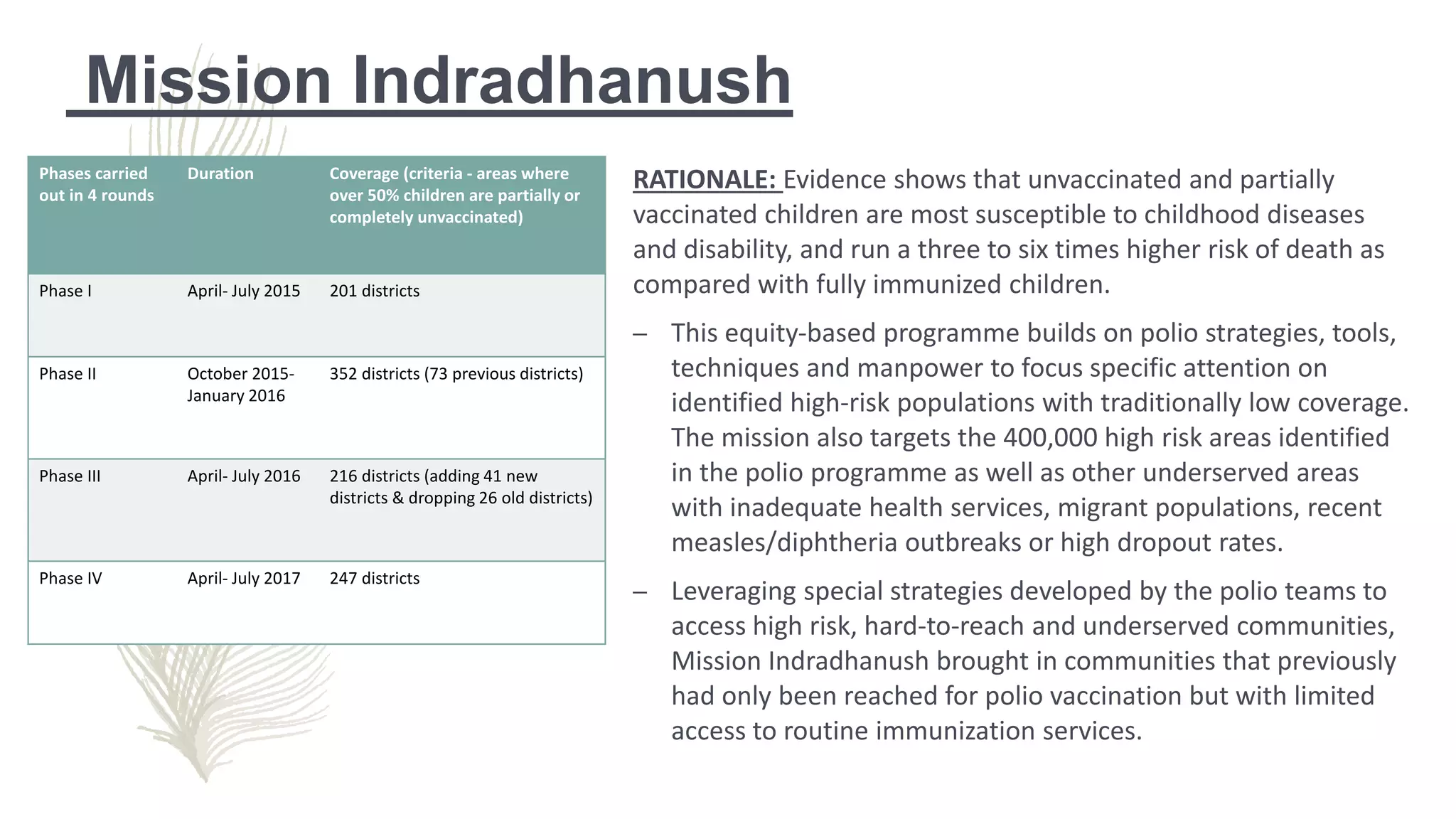 Mission Indradhanush

| Phases carried out in 4 rounds | Duration | Coverage (criteria - areas where over 50% children are partially or completely unvaccinated) |
|---|---|---|
| Phase I | April- July 2015 | 201 districts |
| Phase II | October 2015- January 2016 | 352 districts (73 previous districts) |
| Phase III | April- July 2016 | 216 districts (adding 41 new districts & dropping 26 old districts) |
| Phase IV | April- July 2017 | 247 districts |

RATIONALE: Evidence shows that unvaccinated and partially vaccinated children are most susceptible to childhood diseases and disability, and run a three to six times higher risk of death as compared with fully immunized children.

– This equity-based programme builds on polio strategies, tools, techniques and manpower to focus specific attention on identified high-risk populations with traditionally low coverage. The mission also targets the 400,000 high risk areas identified in the polio programme as well as other underserved areas with inadequate health services, migrant populations, recent measles/diphtheria outbreaks or high dropout rates.

– Leveraging special strategies developed by the polio teams to access high risk, hard-to-reach and underserved communities, Mission Indradhanush brought in communities that previously had only been reached for polio vaccination but with limited access to routine immunization services.